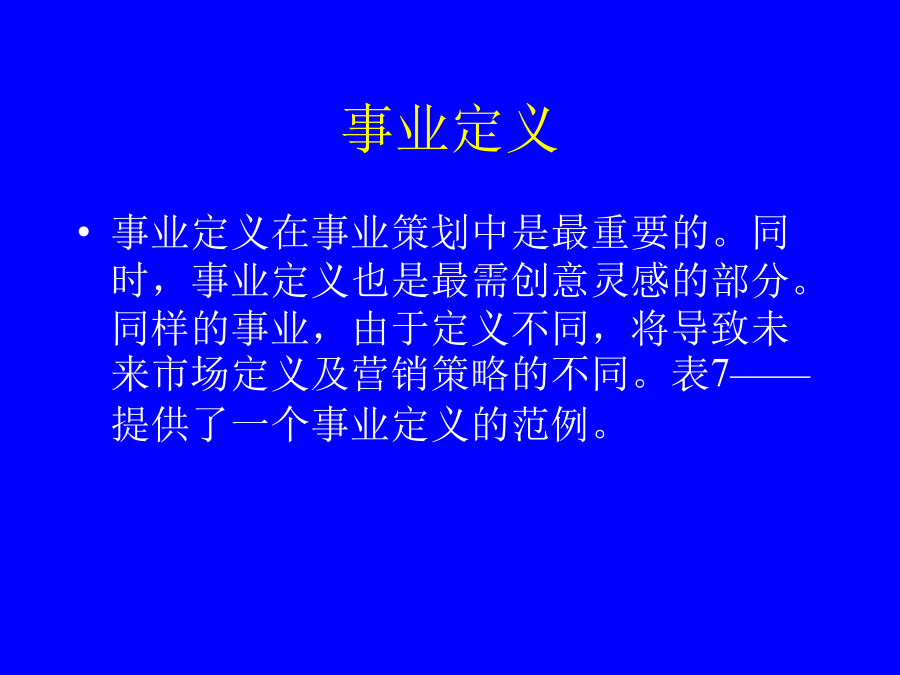 事业定义

• 事业定义在事业策划中是最重要的。同时，事业定义也是最需创意灵感的部分。同样的事业，由于定义不同，将导致未来市场定义及营销策略的不同。表7——提供了一个事业定义的范例。